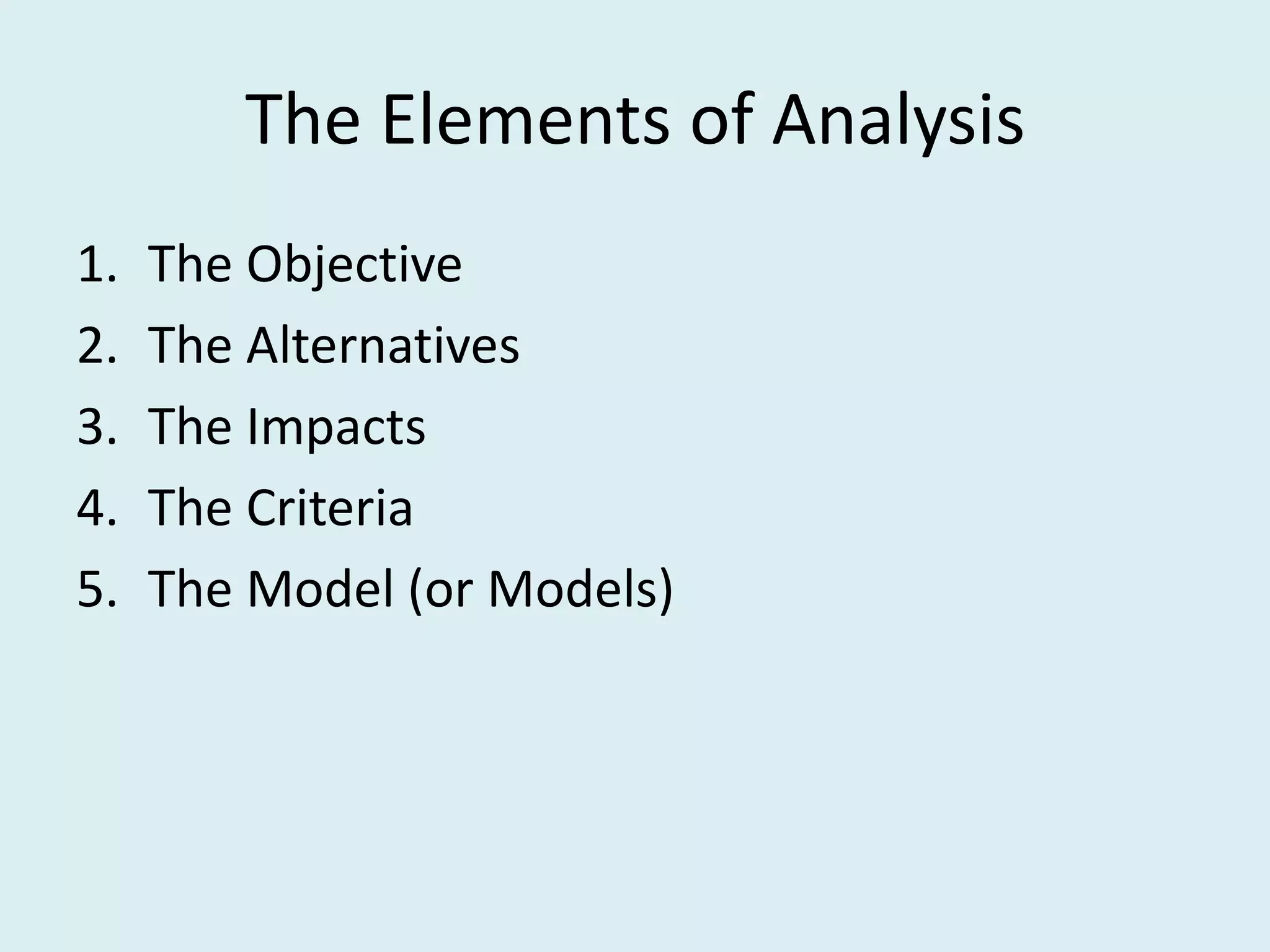 The Elements of Analysis

1. The Objective
2. The Alternatives
3. The Impacts
4. The Criteria
5. The Model (or Models)